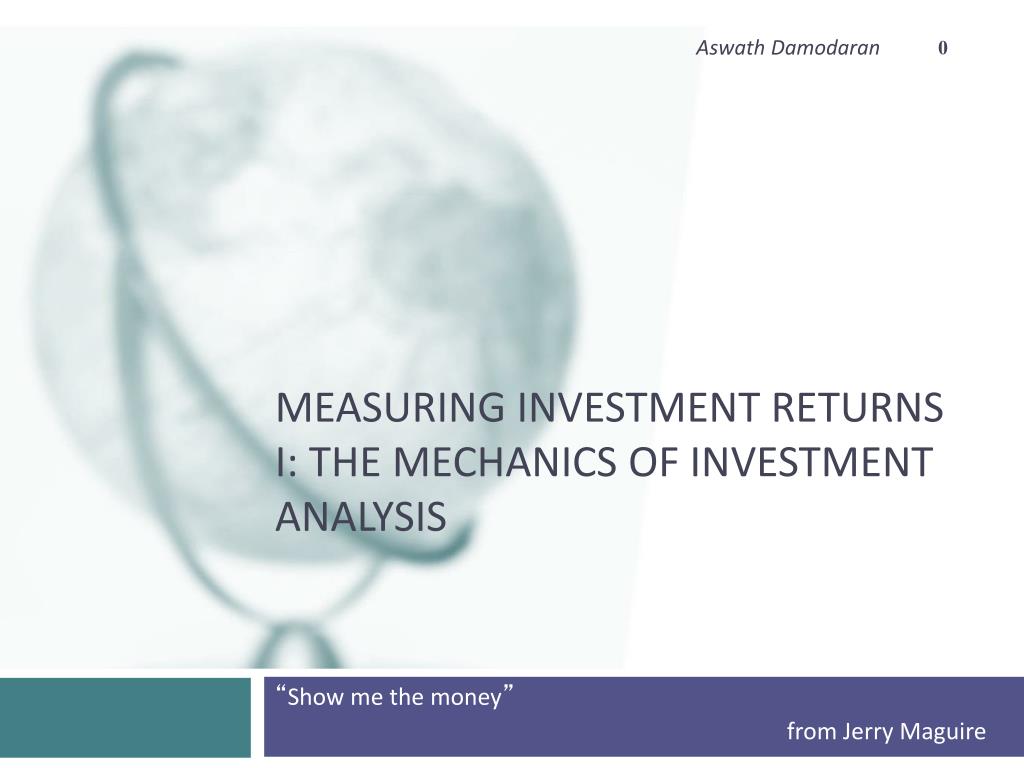 Aswath Damodaran 0

MEASURING INVESTMENT RETURNS I: THE MECHANICS OF INVESTMENT ANALYSIS

“Show me the money”

from Jerry Maguire